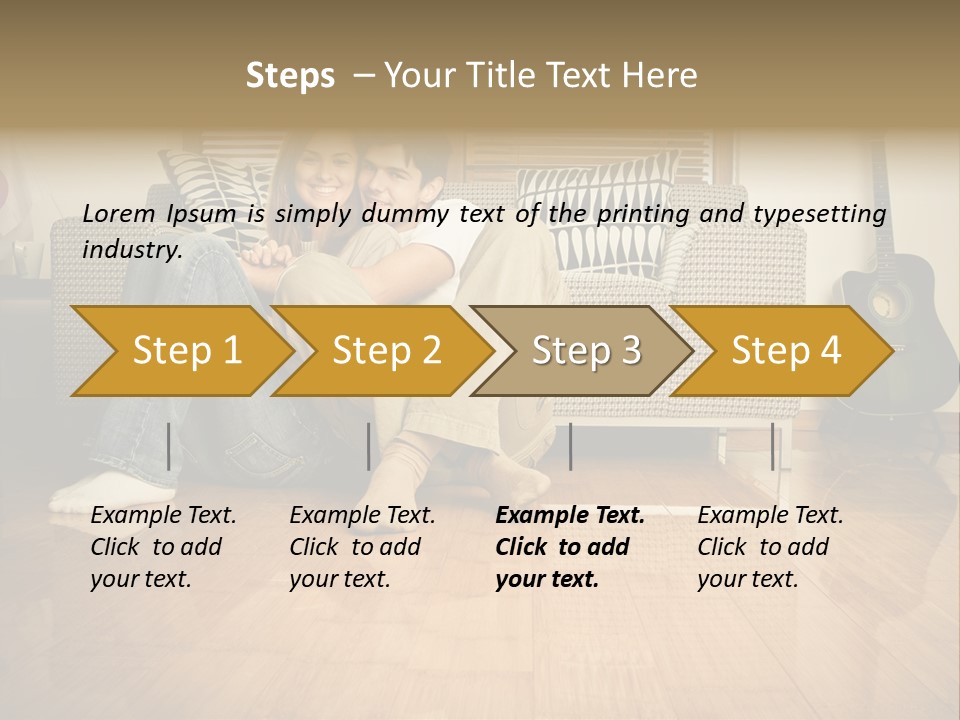 Steps – Your Title Text Here

Lorem Ipsum is simply dummy text of the printing and typesetting industry.

Step 1

Step 2

Step 3

Step 4

Example Text. Click to add your text.

Example Text. Click to add your text.

Example Text. Click to add your text.

Example Text. Click to add your text.